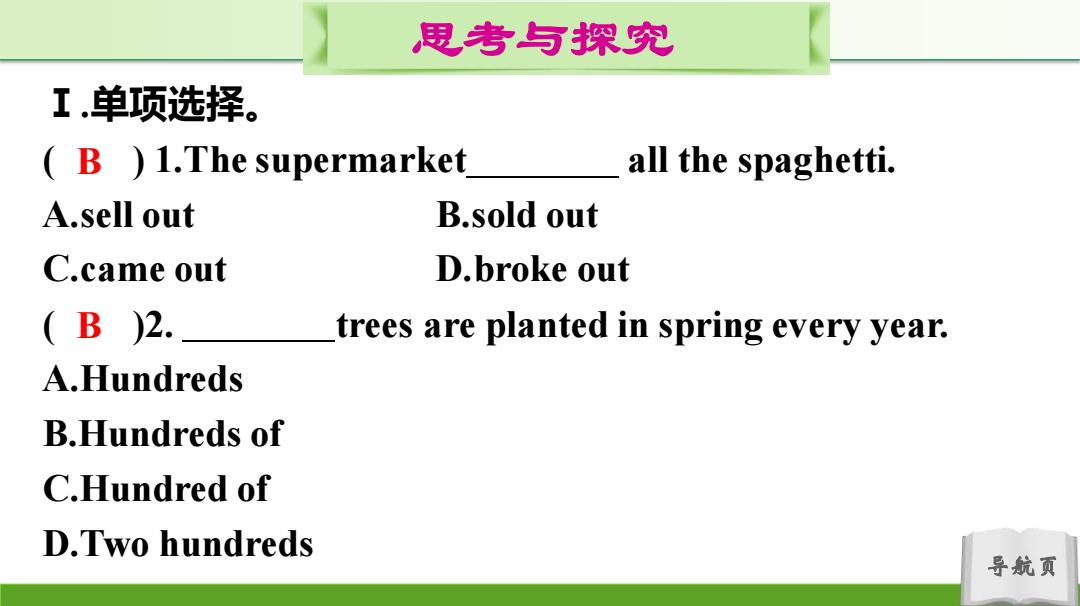 思考与探究

Ⅰ.单项选择。

( B ) 1.The supermarket________ all the spaghetti.

A.sell out B.sold out

C.came out D.broke out

( B )2. ________trees are planted in spring every year.

A.Hundreds

B.Hundreds of

C.Hundred of

D.Two hundreds

导航页